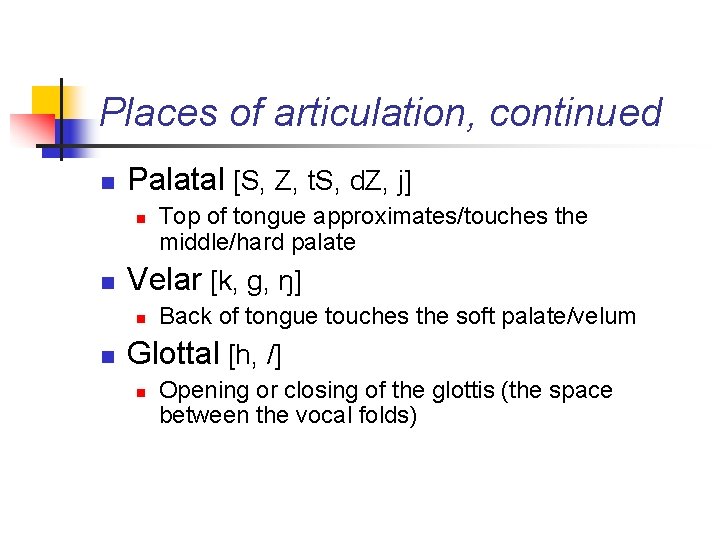 Places of articulation, continued

Palatal [S, Z, tS, dZ, j]

Top of tongue approximates/touches the middle/hard palate

Velar [k, g, ŋ]

Back of tongue touches the soft palate/velum

Glottal [h, /]

Opening or closing of the glottis (the space between the vocal folds)